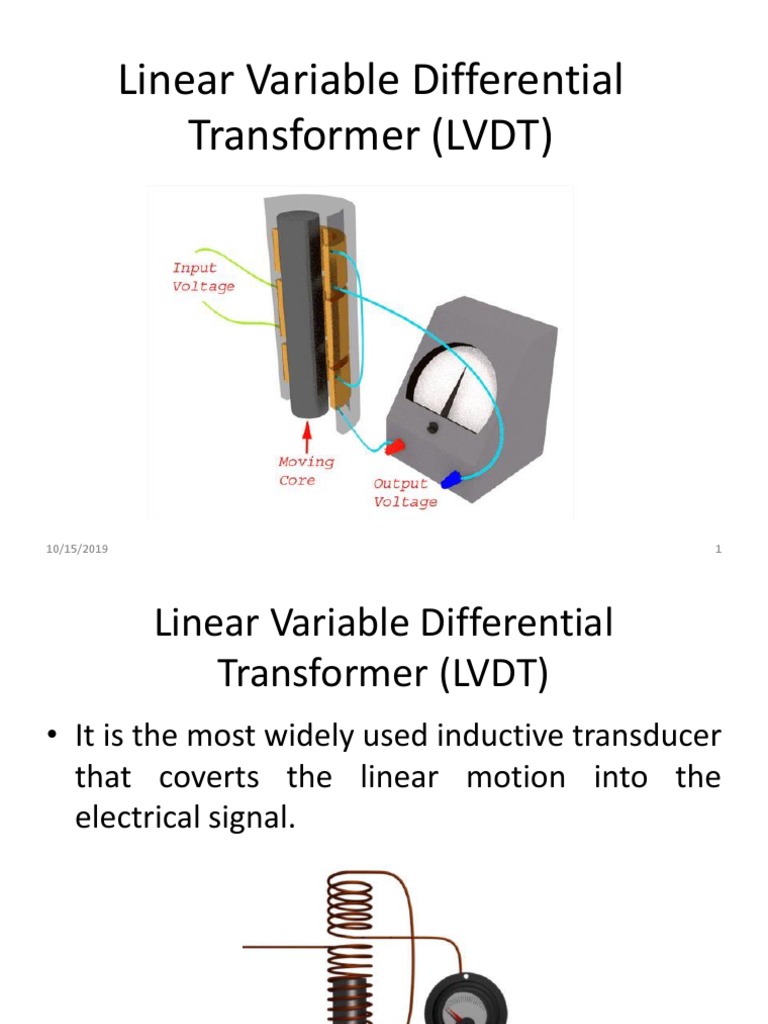 Linear Variable Differential Transformer (LVDT)

Input Voltage

Moving Core

Output Voltage

10/15/2019

1

Linear Variable Differential Transformer (LVDT)

• It is the most widely used inductive transducer that coverts the linear motion into the electrical signal.